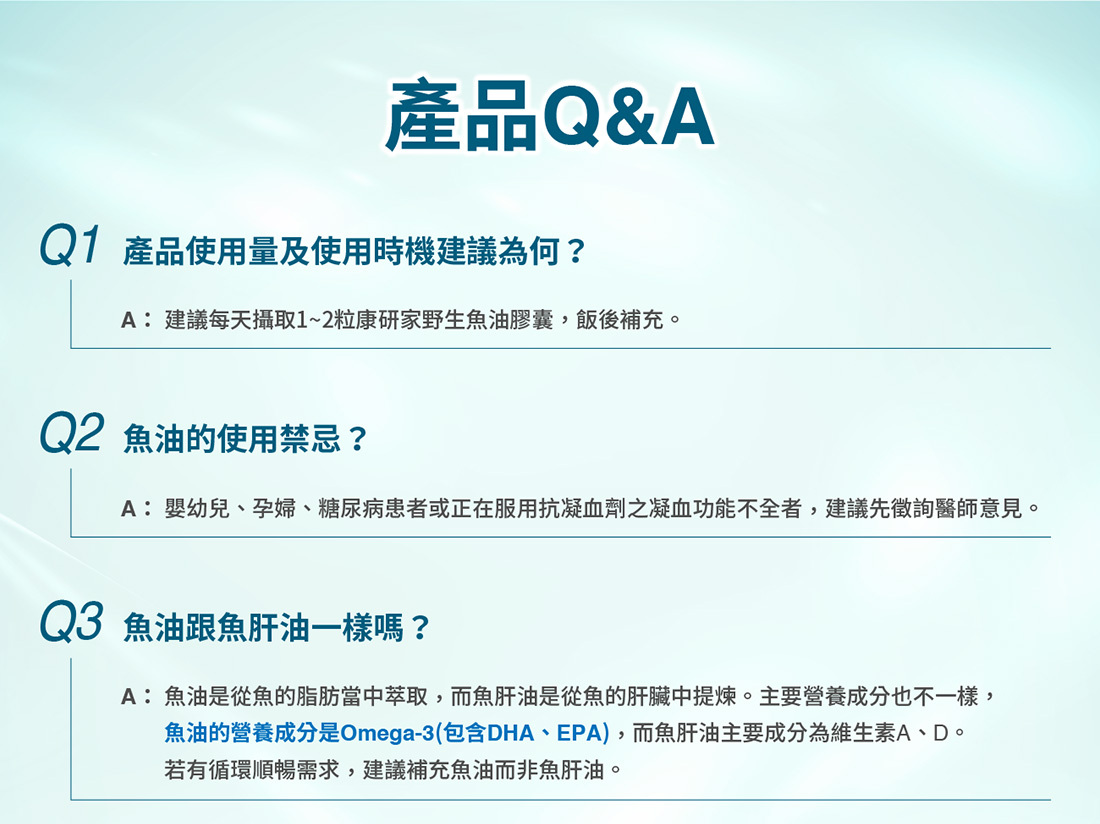 產品Q&A

Q1 產品使用量及使用時機建議為何？

A： 建議每天攝取1~2粒康研家野生魚油膠囊，飯後補充。

Q2 魚油的使用禁忌？

A： 嬰幼兒、孕婦、糖尿病患者或正在服用抗凝血劑之凝血功能不全者，建議先徵詢醫師意見。

Q3 魚油跟魚肝油一樣嗎？

A： 魚油是從魚的脂肪當中萃取，而魚肝油是從魚的肝臟中提煉。主要營養成分也不一樣，魚油的營養成分是Omega-3(包含DHA、EPA)，而魚肝油主要成分為維生素A、D。若有循環順暢需求，建議補充魚油而非魚肝油。